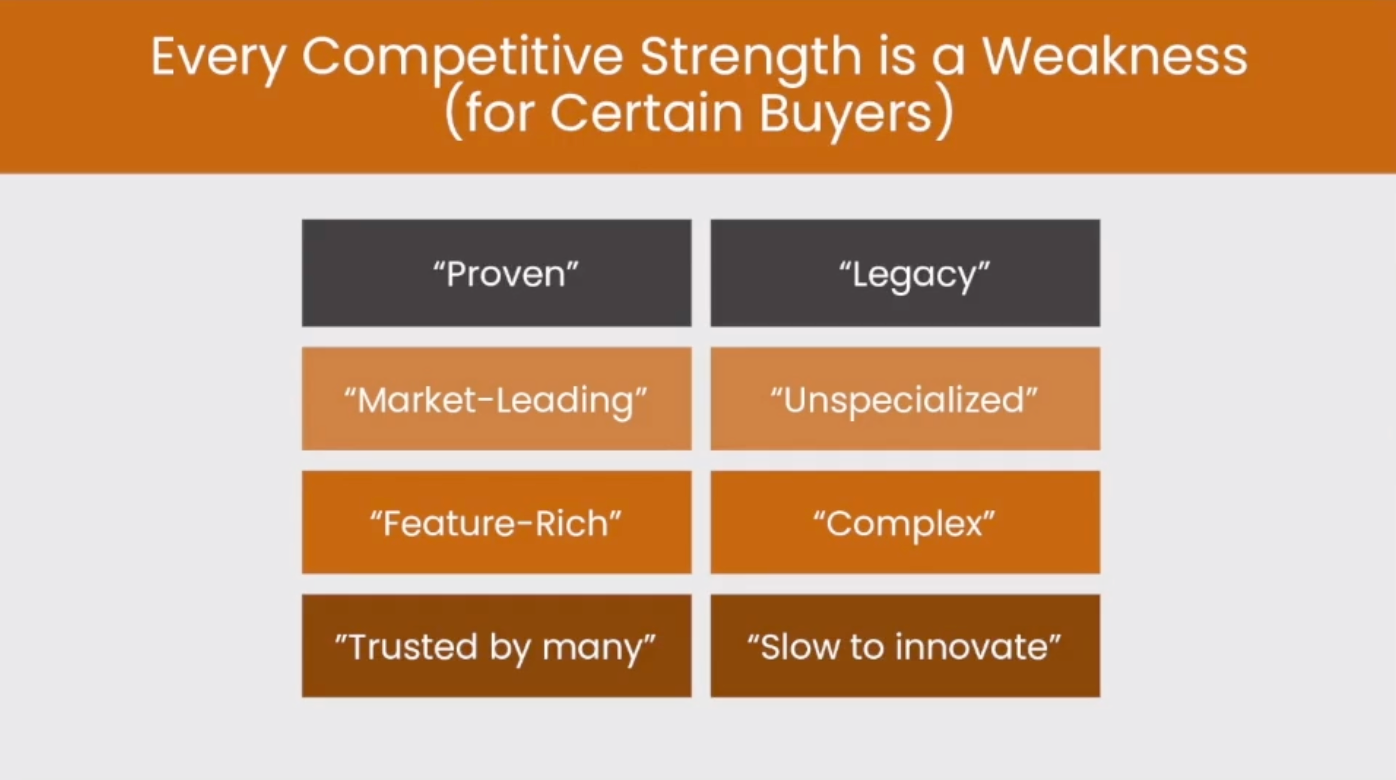 Every Competitive Strength is a Weakness (for Certain Buyers)

| “Proven” | “Legacy” |
|---|---|
| “Market-Leading” | “Unspecialized” |
| “Feature-Rich” | “Complex” |
| ”Trusted by many” | “Slow to innovate” |